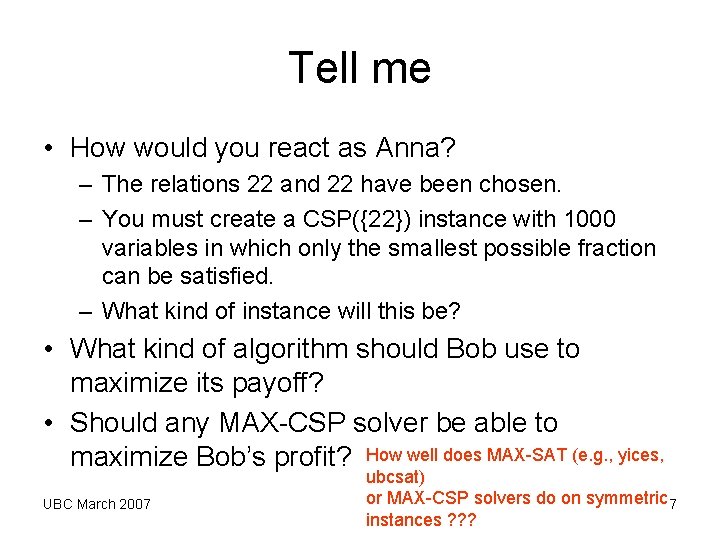 Tell me

• How would you react as Anna?
- The relations 22 and 22 have been chosen.
- You must create a CSP({22}) instance with 1000 variables in which only the smallest possible fraction can be satisfied.
- What kind of instance will this be?
• What kind of algorithm should Bob use to maximize its payoff?
• Should any MAX-CSP solver be able to maximize Bob's profit?

How well does MAX-SAT (e.g., yices, ubcsat)
or MAX-CSP solvers do on symmetric instances ???

UBC March 2007

7